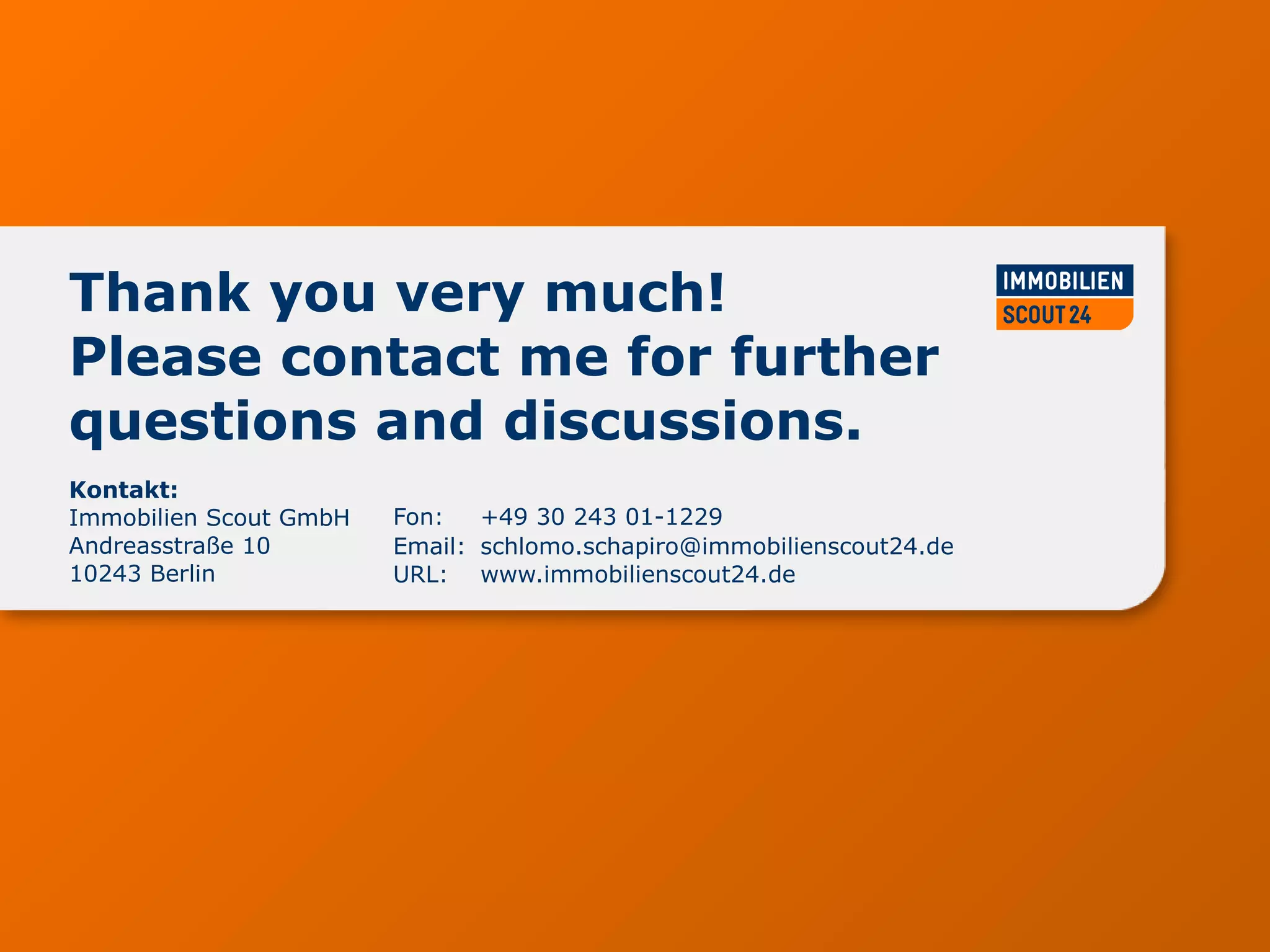 Thank you very much!
Please contact me for further questions and discussions.

IMMOBILIEN SCOUT 24

Kontakt:
Immobilien Scout GmbH
Andreasstraße 10
10243 Berlin

Fon: +49 30 243 01-1229
Email: schlomo.schapiro@immobilienscout24.de
URL: www.immobilienscout24.de